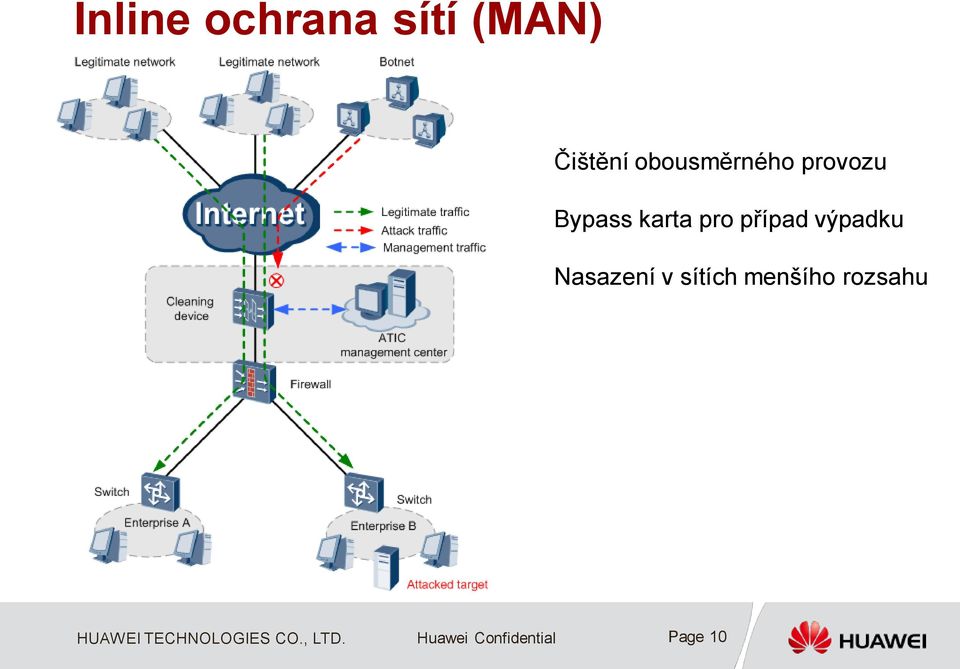 Inline ochrana sítí (MAN)

Legitimate network
Legitimate network
Botnet
Internet
Legitimate traffic
Attack traffic
Management traffic
Cleaning device
ATIC management center
Firewall
Switch
Enterprise A
Switch
Enterprise B
Attacked target

Čištění obousměrného provozu

Bypass karta pro případ výpadku

Nasazení v sítích menšího rozsahu

HUAWEI TECHNOLOGIES CO., LTD.
Huawei Confidential
Page 10
HUAWEI